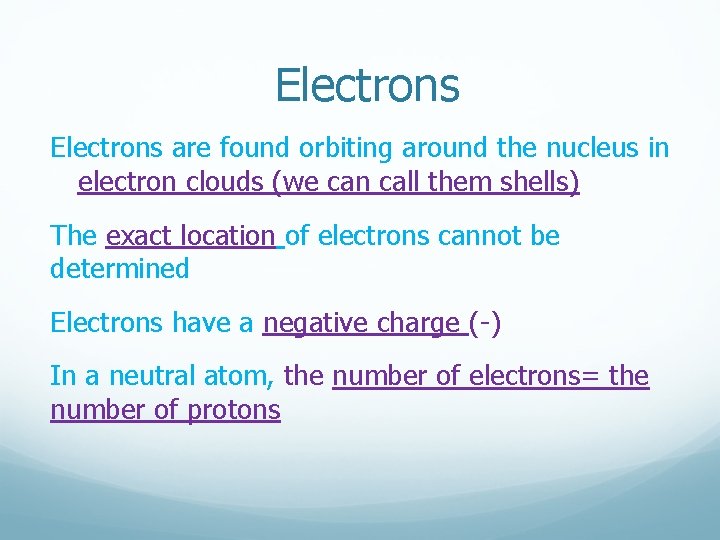 Electrons

Electrons are found orbiting around the nucleus in electron clouds (we can call them shells)

The exact location of electrons cannot be determined

Electrons have a negative charge (-)

In a neutral atom, the number of electrons= the number of protons